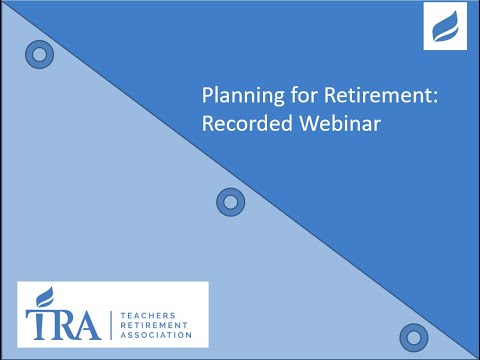 Planning for Retirement: Recorded Webinar

TRA | TEACHERS RETIREMENT ASSOCIATION